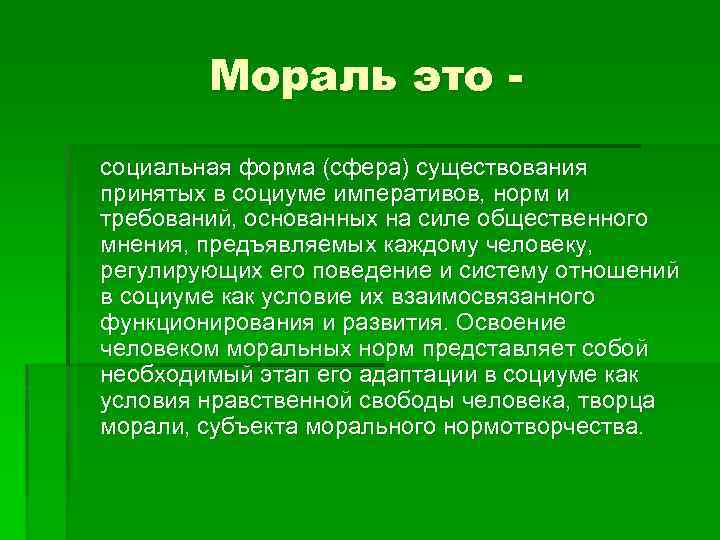 Мораль это -

социальная форма (сфера) существования принятых в социуме императивов, норм и требований, основанных на силе общественного мнения, предъявляемых каждому человеку, регулирующих его поведение и систему отношений в социуме как условие их взаимосвязанного функционирования и развития. Освоение человеком моральных норм представляет собой необходимый этап его адаптации в социуме как условия нравственной свободы человека, творца морали, субъекта морального нормотворчества.